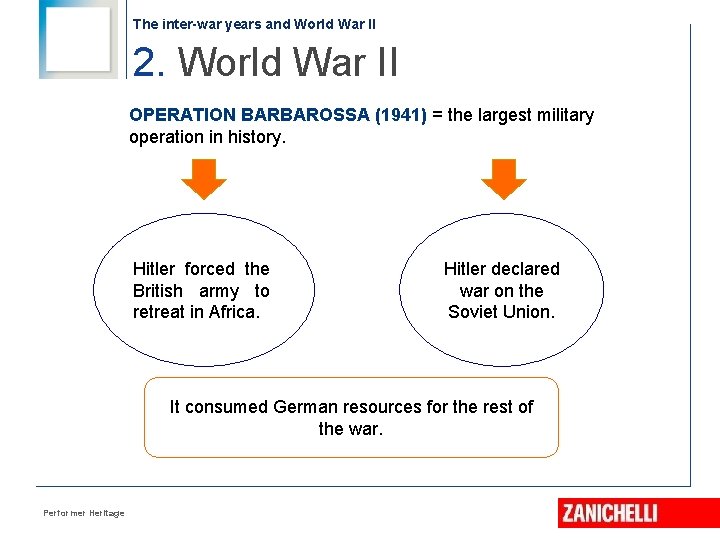 The inter-war years and World War II

2. World War II

OPERATION BARBAROSSA (1941) = the largest military operation in history.

Hitler forced the British army to retreat in Africa.

Hitler declared war on the Soviet Union.

It consumed German resources for the rest of the war.

Performer Heritage

ZANICHELLI